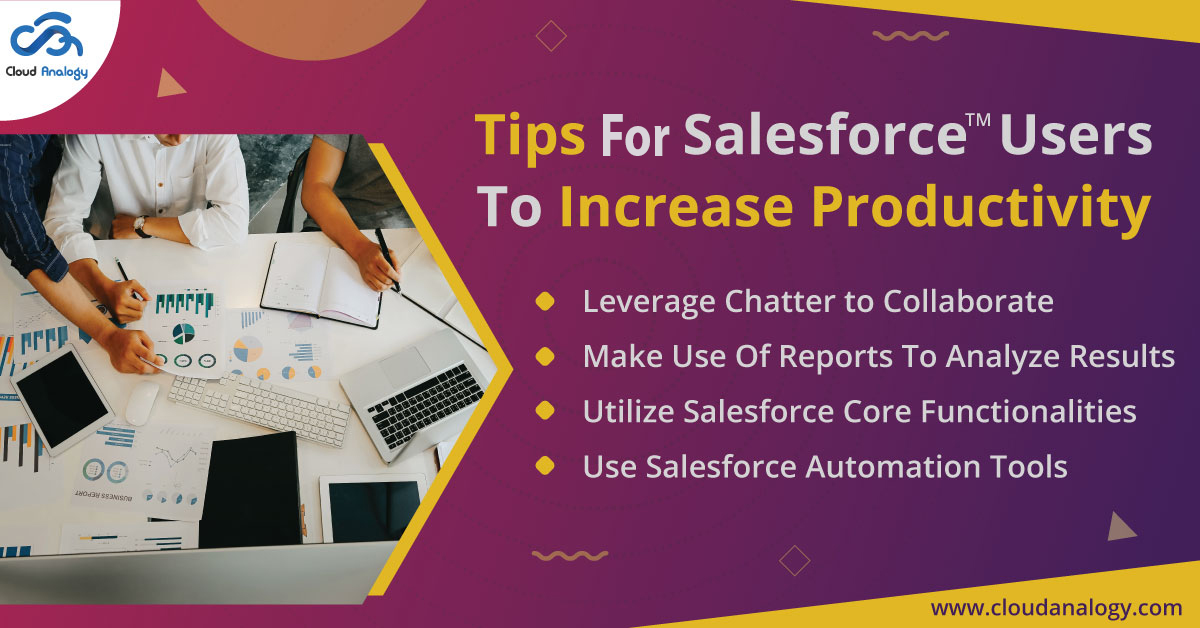 Cloud Analogy

Tips For Salesforce™ Users To Increase Productivity

Leverage Chatter to Collaborate

Make Use Of Reports To Analyze Results

Utilize Salesforce Core Functionalities

Use Salesforce Automation Tools

BUSINESS REPORT

www.cloudanalogy.com